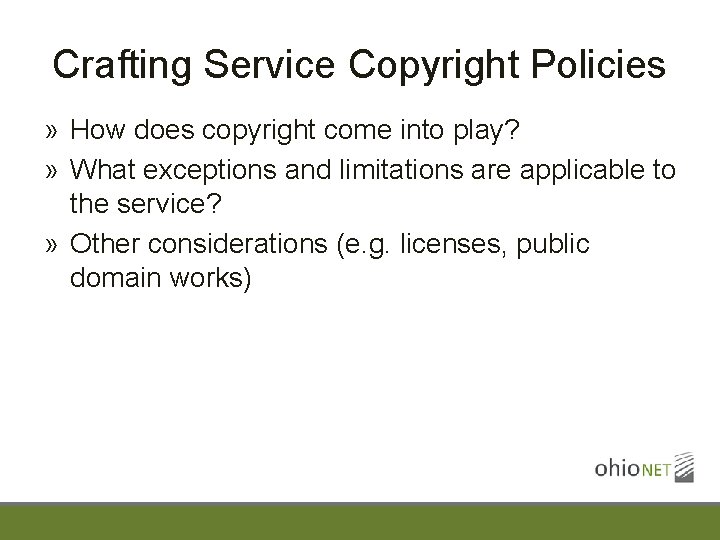 Crafting Service Copyright Policies

» How does copyright come into play?

» What exceptions and limitations are applicable to the service?

» Other considerations (e.g. licenses, public domain works)

ohioNET